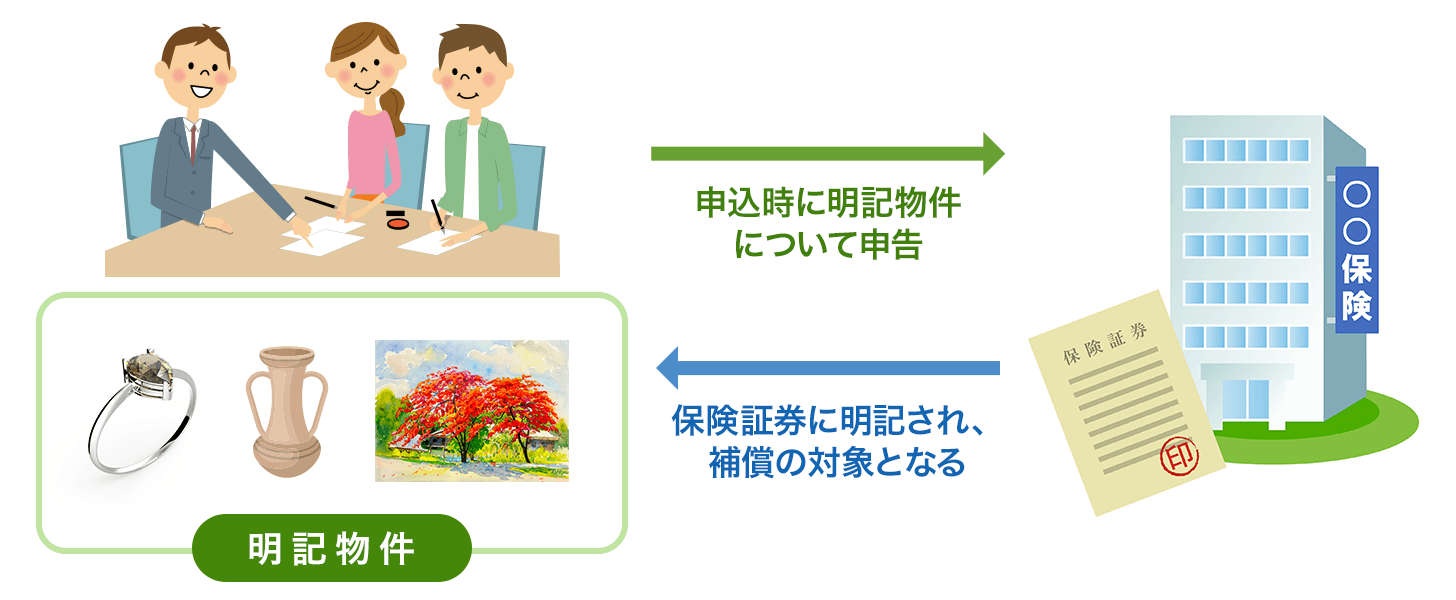 申込時に明記物件について申告

〇〇保険

保険証券

印

保険証券に明記され、補償の対象となる

明記物件